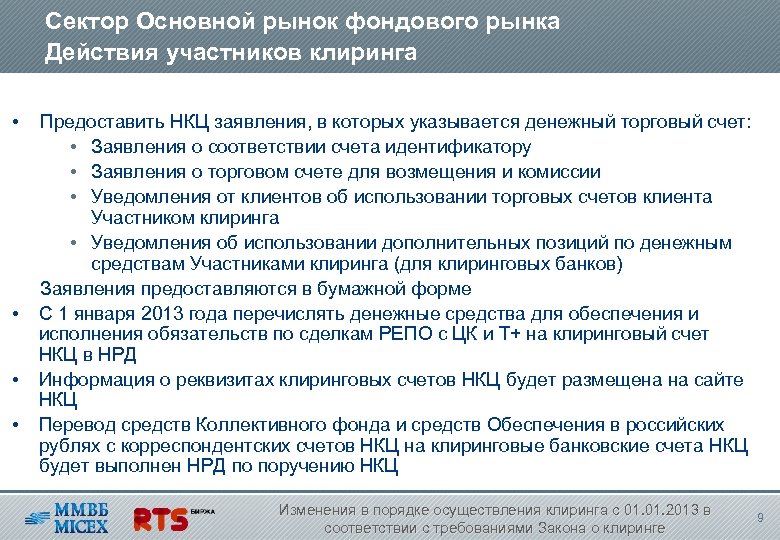 Сектор Основной рынок фондового рынка
Действия участников клиринга

• Предоставить НКЦ заявления, в которых указывается денежный торговый счет:
  • Заявления о соответствии счета идентификатору
  • Заявления о торговом счете для возмещения и комиссии
  • Уведомления от клиентов об использовании торговых счетов клиента Участником клиринга
  • Уведомления об использовании дополнительных позиций по денежным средствам Участниками клиринга (для клиринговых банков)

Заявления предоставляются в бумажной форме

• С 1 января 2013 года перечислять денежные средства для обеспечения и исполнения обязательств по сделкам РЕПО с ЦК и Т+ на клиринговый счет НКЦ в НРД
• Информация о реквизитах клиринговых счетов НКЦ будет размещена на сайте НКЦ
• Перевод средств Коллективного фонда и средств Обеспечения в российских рублях с корреспондентских счетов НКЦ на клиринговые банковские счета НКЦ будет выполнен НРД по поручению НКЦ

ММВБ MICEX
RTS БИРЖА

Изменения в порядке осуществления клиринга с 01.01.2013 в соответствии с требованиями Закона о клиринге

9